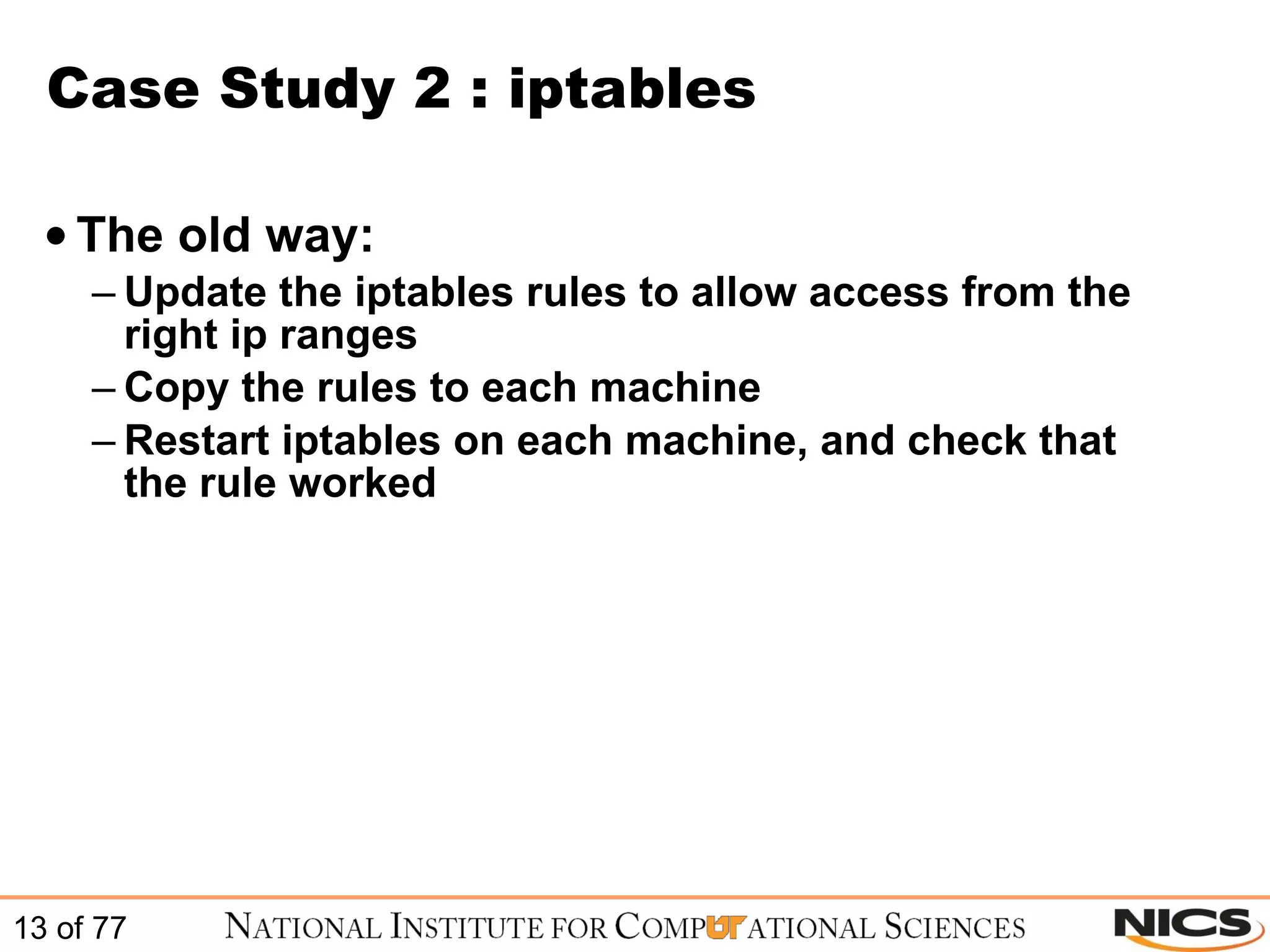 Case Study 2 : iptables

• The old way:
– Update the iptables rules to allow access from the right ip ranges
– Copy the rules to each machine
– Restart iptables on each machine, and check that the rule worked

13 of 77

NATIONAL INSTITUTE FOR COMPUTATIONAL SCIENCES

NICS